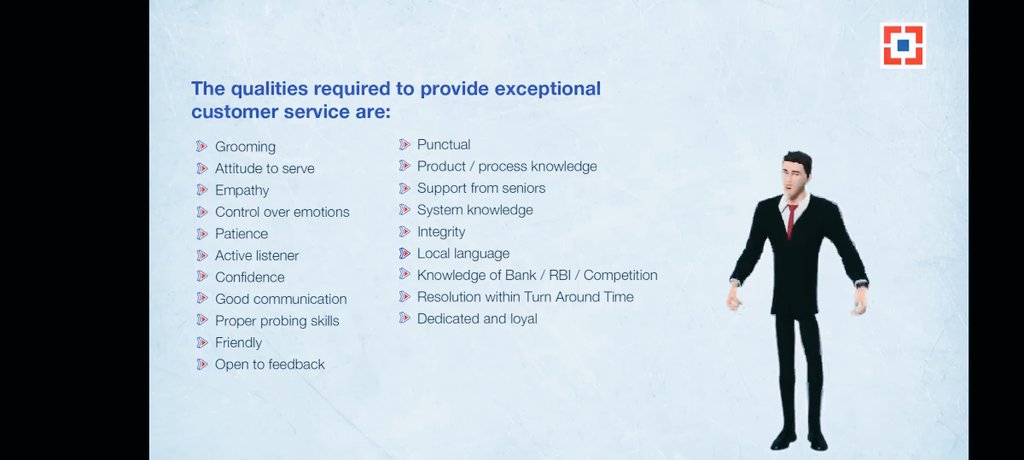 The qualities required to provide exceptional customer service are:

Grooming
Attitude to serve
Empathy
Control over emotions
Patience
Active listener
Confidence
Good communication
Proper probing skills
Friendly
Open to feedback

Punctual
Product / process knowledge
Support from seniors
System knowledge
Integrity
Local language
Knowledge of Bank / RBI / Competition
Resolution within Turn Around Time
Dedicated and loyal